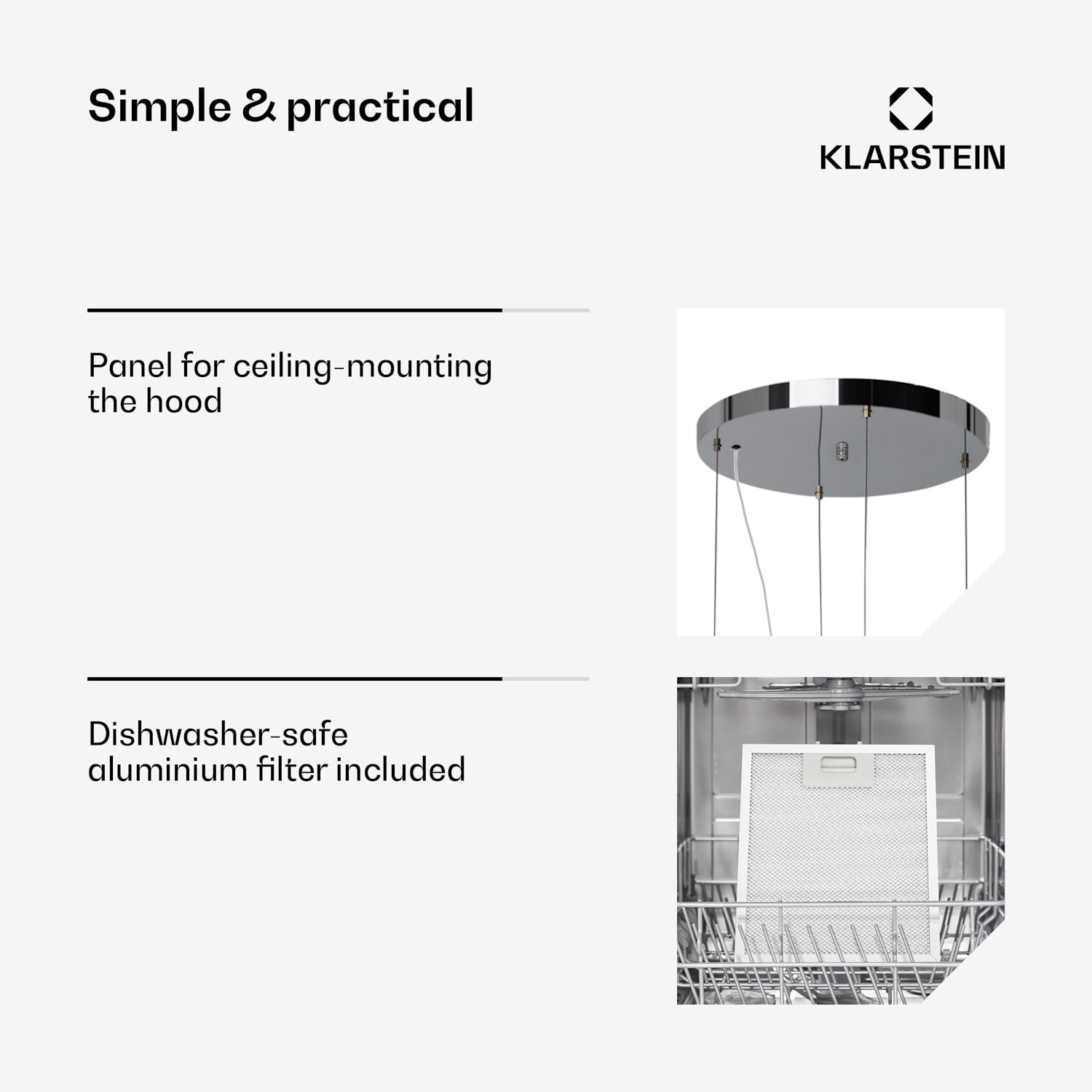 Simple & practical

KLARSTEIN

Panel for ceiling-mounting the hood

Dishwasher-safe aluminium filter included